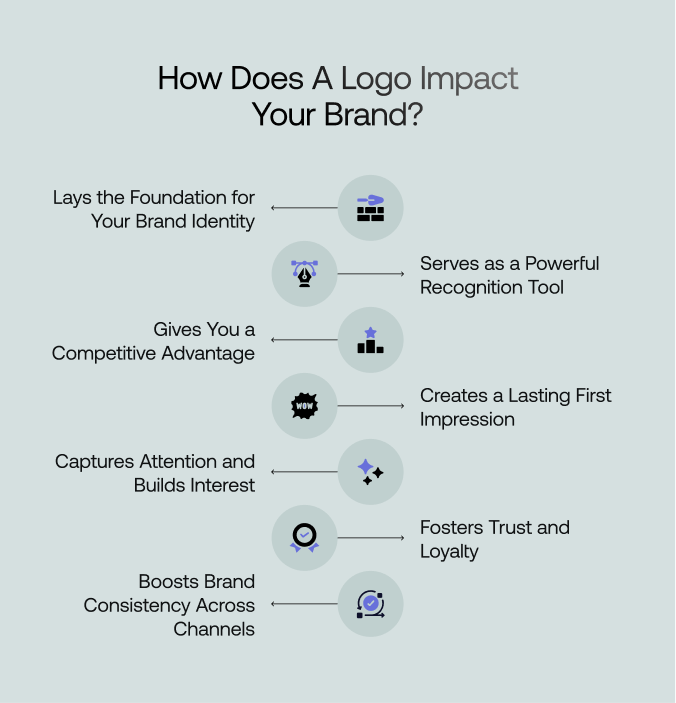 How Does A Logo Impact Your Brand?

Lays the Foundation for Your Brand Identity

Serves as a Powerful Recognition Tool

Gives You a Competitive Advantage

WOW

Creates a Lasting First Impression

Captures Attention and Builds Interest

Fosters Trust and Loyalty

Boosts Brand Consistency Across Channels